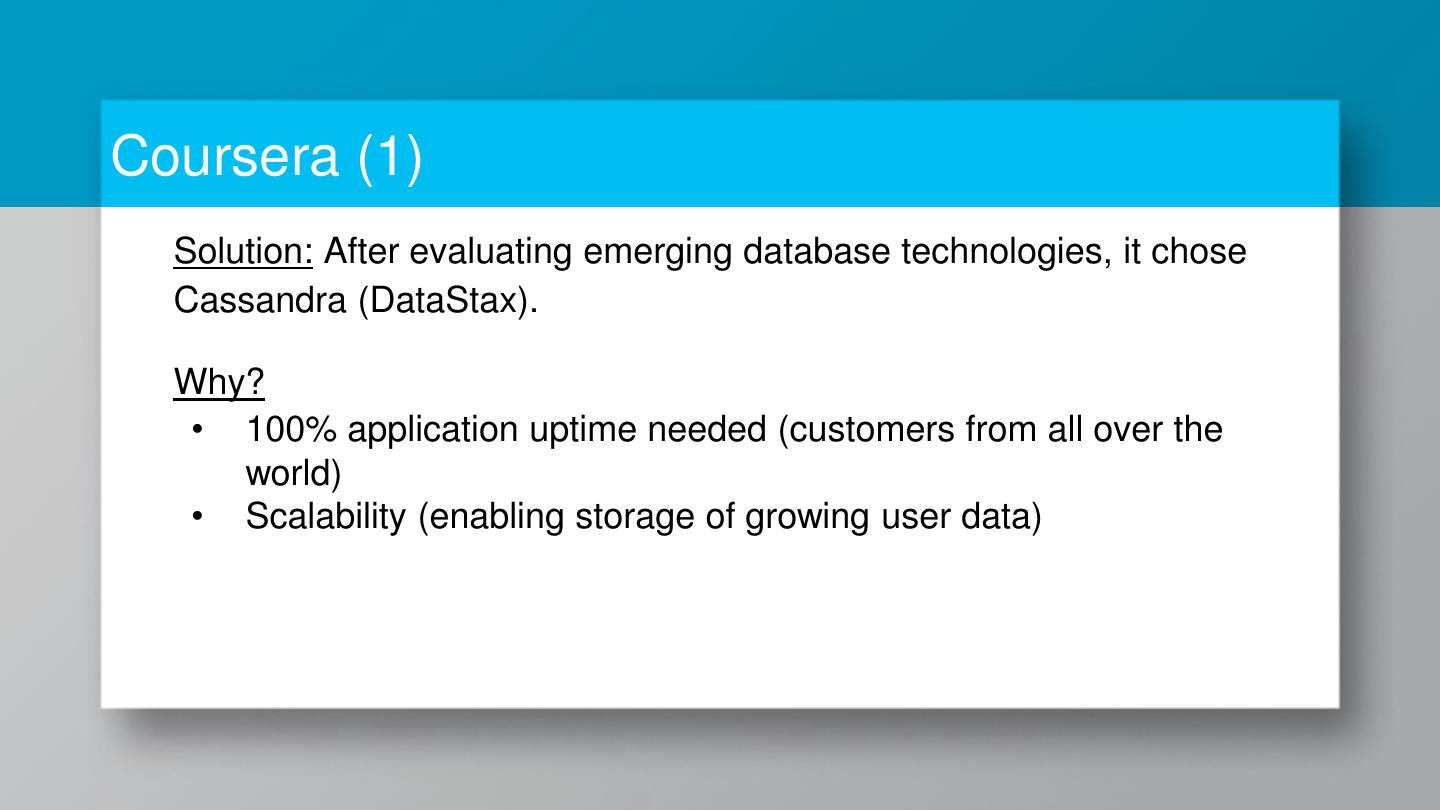 Coursera (1)

Solution: After evaluating emerging database technologies, it chose Cassandra (DataStax).

Why?
• 100% application uptime needed (customers from all over the world)
• Scalability (enabling storage of growing user data)